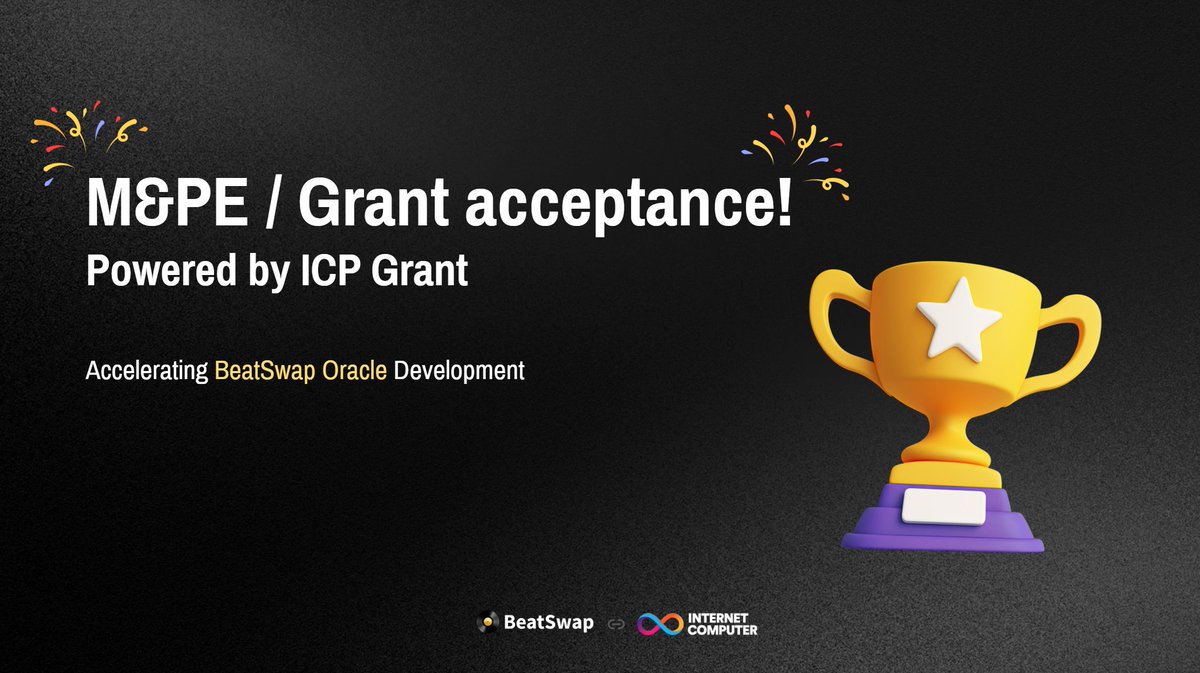 M&PE / Grant acceptance!
Powered by ICP Grant

Accelerating BeatSwap Oracle Development

BeatSwap

INTERNET COMPUTER